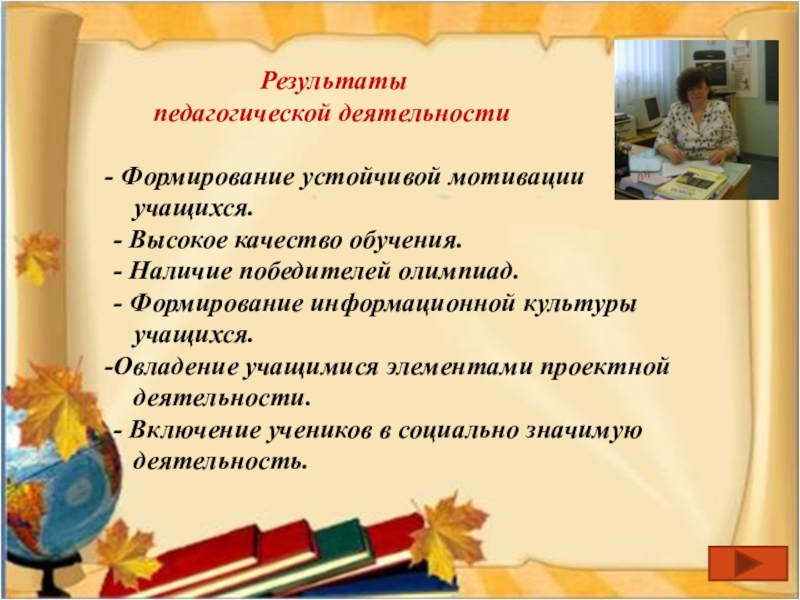 Результаты
педагогической деятельности

- Формирование устойчивой мотивации учащихся.
- Высокое качество обучения.
- Наличие победителей олимпиад.
- Формирование информационной культуры учащихся.
-Овладение учащимися элементами проектной деятельности.
- Включение учеников в социально значимую деятельность.